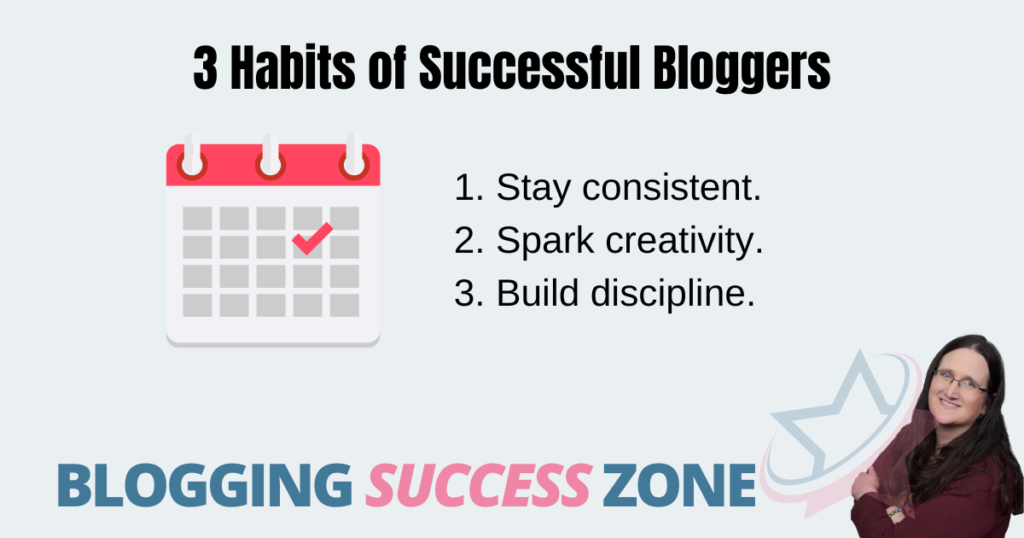 3 Habits of Successful Bloggers

1. Stay consistent.
2. Spark creativity.
3. Build discipline.

BLOGGING SUCCESS ZONE